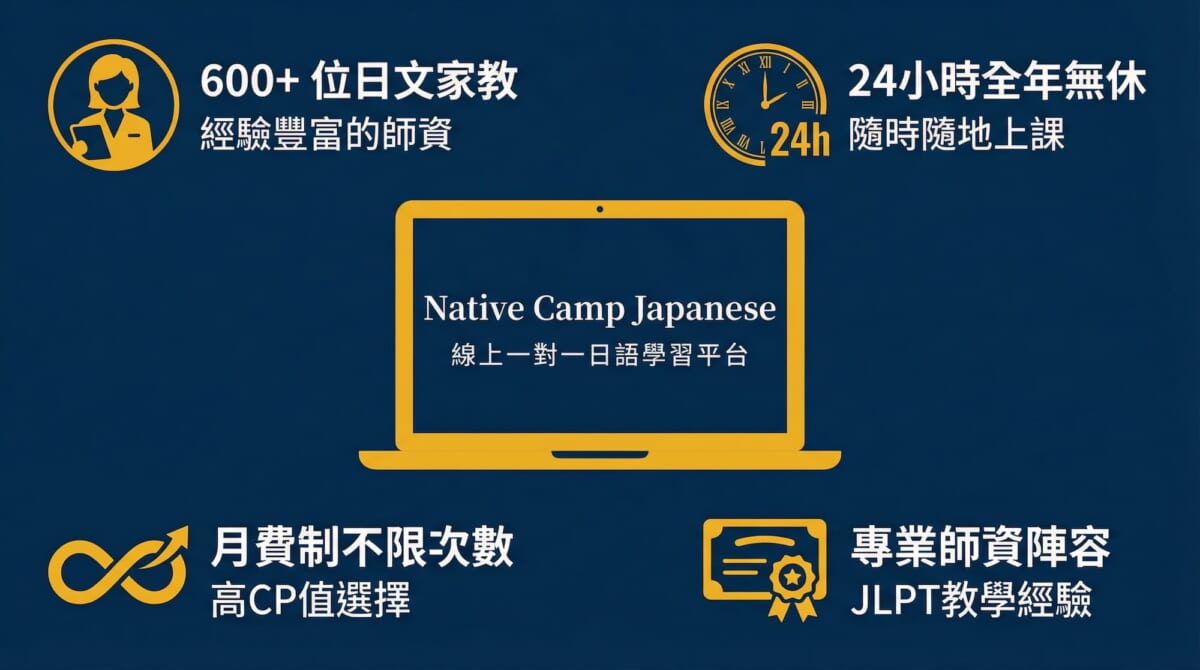 600+ 位日文家教
經驗豐富的師資

24h

24小時全年無休
隨時隨地上課

Native Camp Japanese
線上一對一日語學習平台

月費制不限次數
高CP值選擇

專業師資陣容
JLPT教學經驗